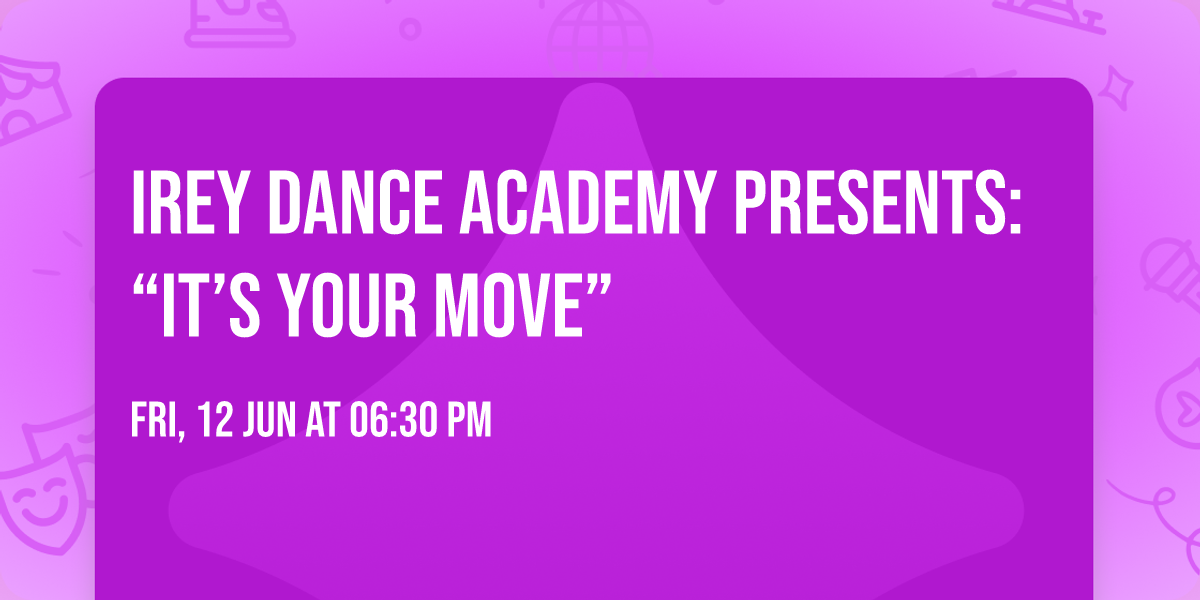 IREY DANCE ACADEMY PRESENTS: “IT’S YOUR MOVE”

FRI, 12 JUN AT 06:30 PM